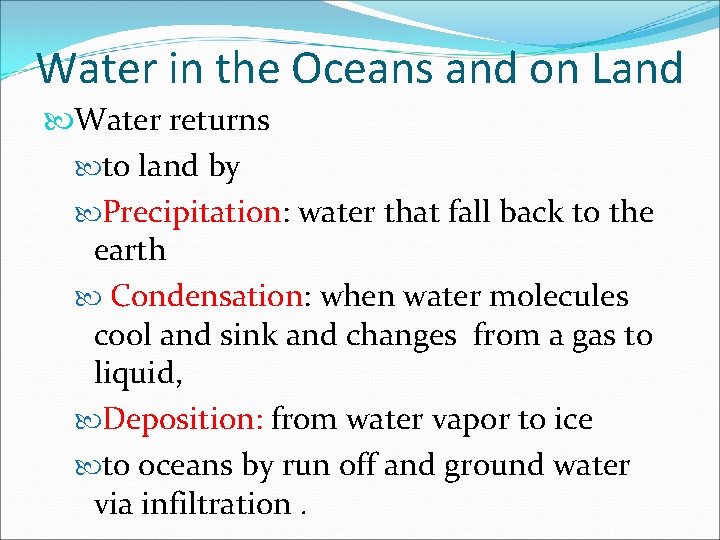 Water in the Oceans and on Land

Water returns

to land by

Precipitation: water that fall back to the earth

Condensation: when water molecules cool and sink and changes from a gas to liquid,

Deposition: from water vapor to ice

to oceans by run off and ground water via infiltration .